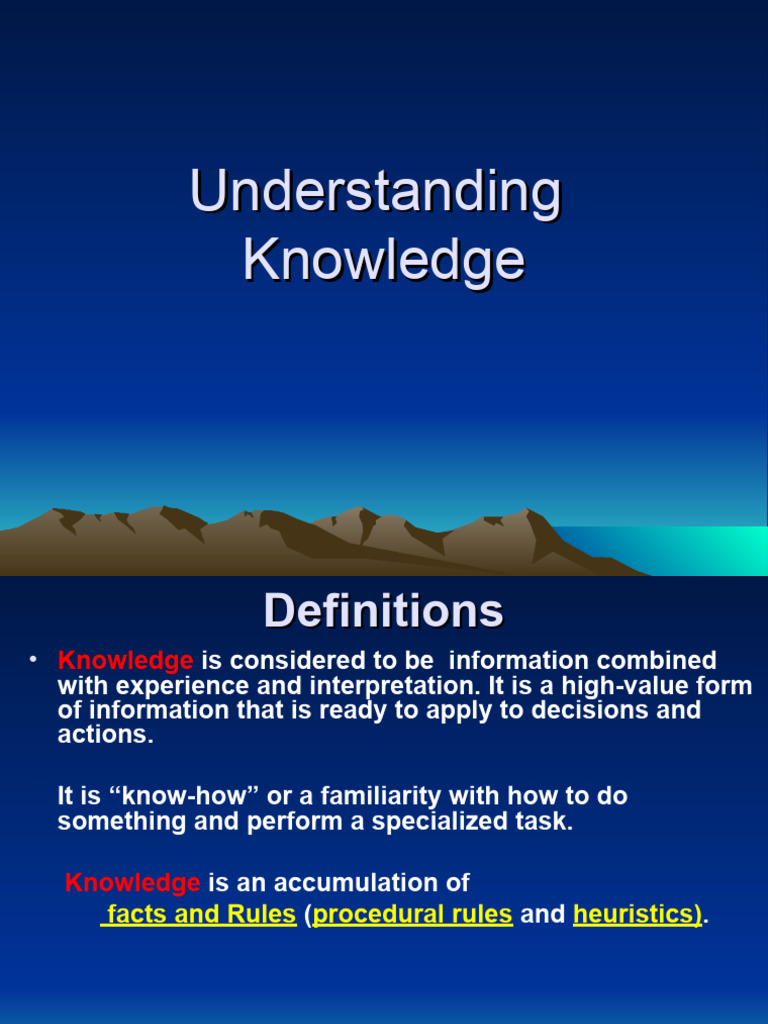 Understanding Knowledge

Definitions

• Knowledge is considered to be information combined with experience and interpretation. It is a high-value form of information that is ready to apply to decisions and actions.

It is “know-how” or a familiarity with how to do something and perform a specialized task.

Knowledge is an accumulation of facts and Rules (procedural rules and heuristics).